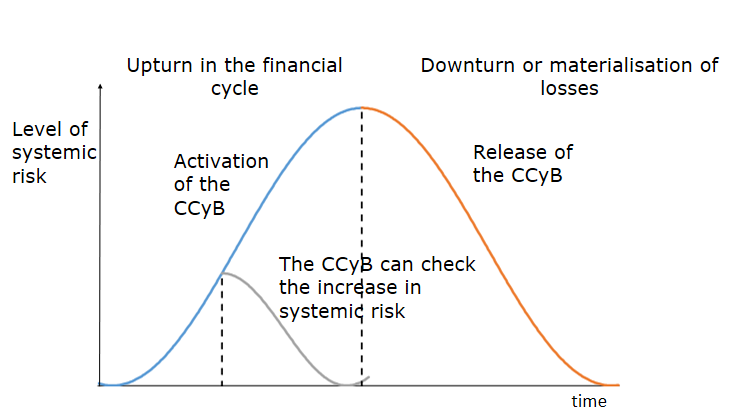 Upturn in the financial cycle

Downturn or materialisation of losses

Level of systemic risk

Activation of the CCyB

Release of the CCyB

The CCyB can check the increase in systemic risk

time